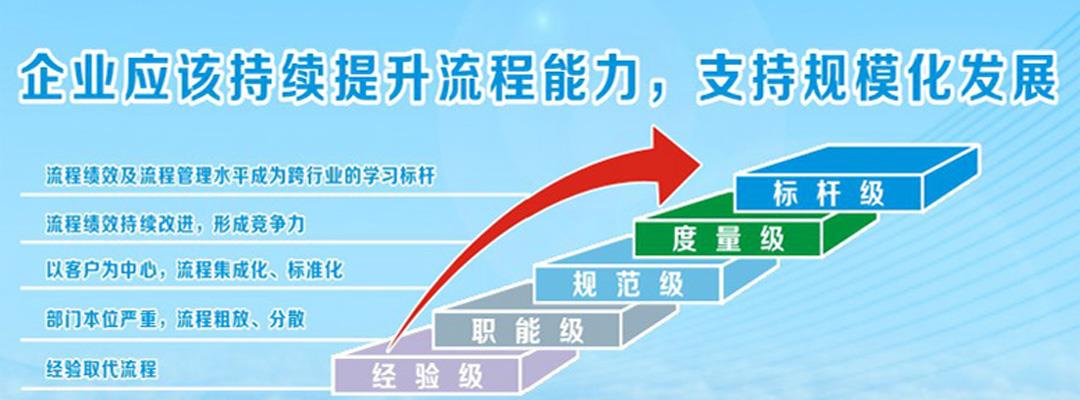 企业应该持续提升流程能力，支持规模化发展

流程绩效及流程管理水平成为跨行业的学习标杆

流程绩效持续改进，形成竞争力

以客户为中心，流程集成化、标准化

部门本位严重，流程粗放、分散

经验取代流程

标杆级

度量级

规范级

职能级

经验级